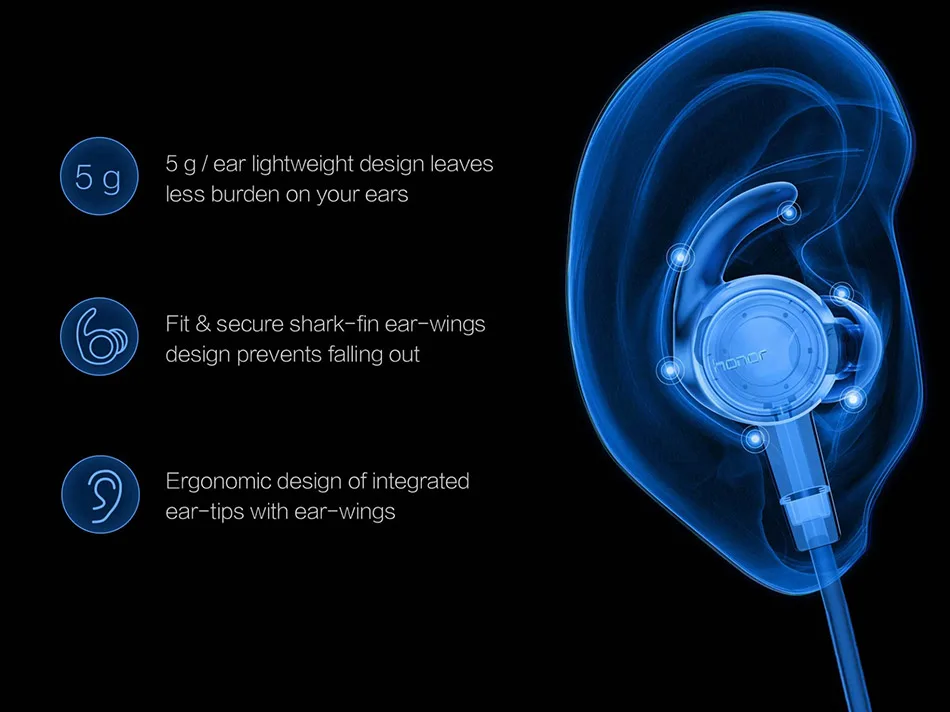 5 g

5 g / ear lightweight design leaves less burden on your ears

Fit & secure shark-fin ear-wings design prevents falling out

Ergonomic design of integrated ear-tips with ear-wings

honor